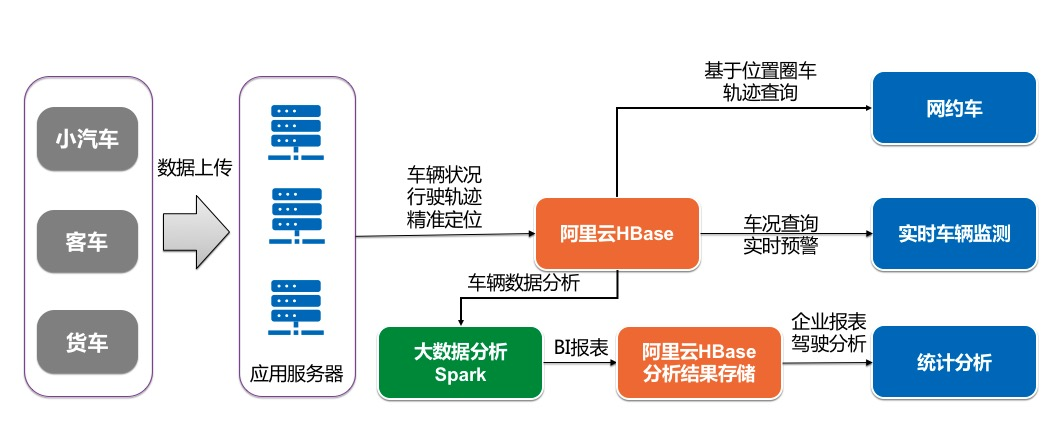 小汽车

客车

货车

数据上传

应用服务器

车辆状况
行驶轨迹
精准定位

阿里云HBase

基于位置圈车
轨迹查询

网约车

车况查询
实时预警

实时车辆监测

车辆数据分析

大数据分析
Spark

BI报表

阿里云HBase
分析结果存储

企业报表
驾驶分析

统计分析